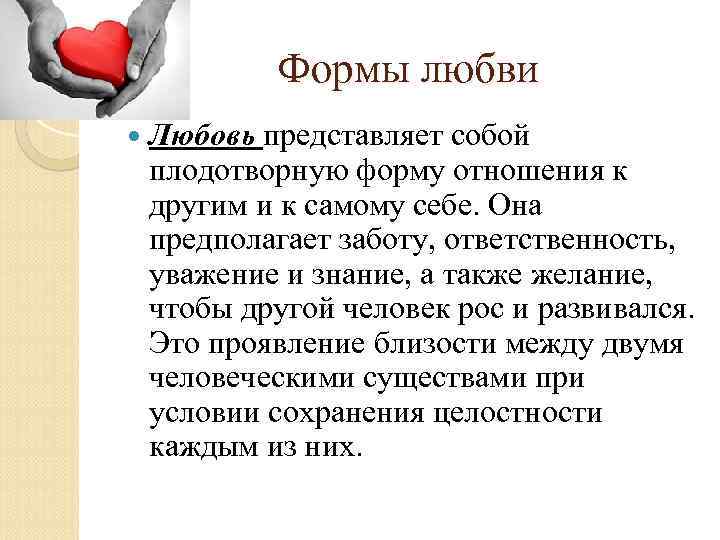 Формы любви

Любовь представляет собой плодотворную форму отношения к другим и к самому себе. Она предполагает заботу, ответственность, уважение и знание, а также желание, чтобы другой человек рос и развивался. Это проявление близости между двумя человеческими существами при условии сохранения целостности каждым из них.